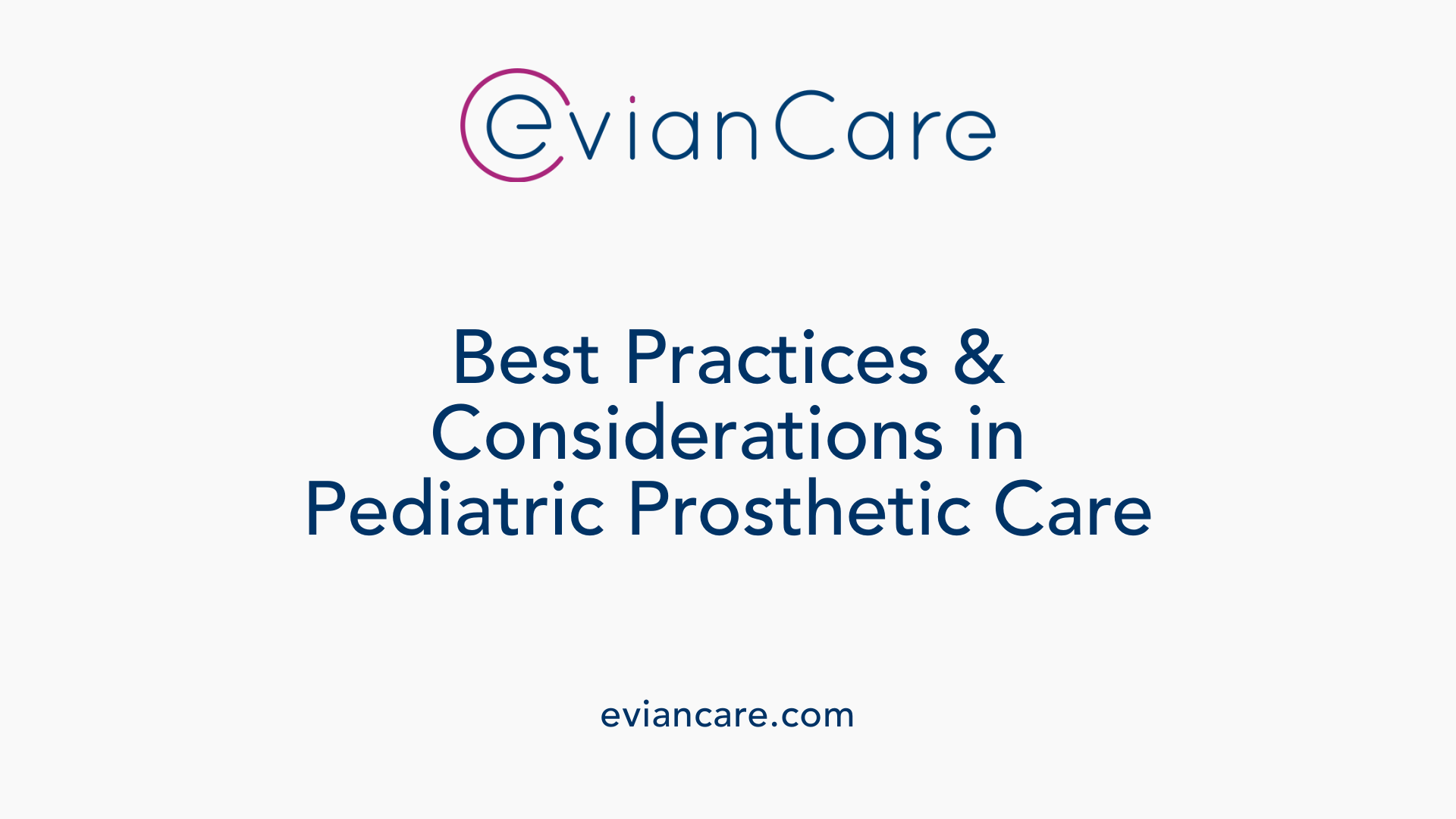 evianCare

Best Practices & Considerations in Pediatric Prosthetic Care

eviancare.com